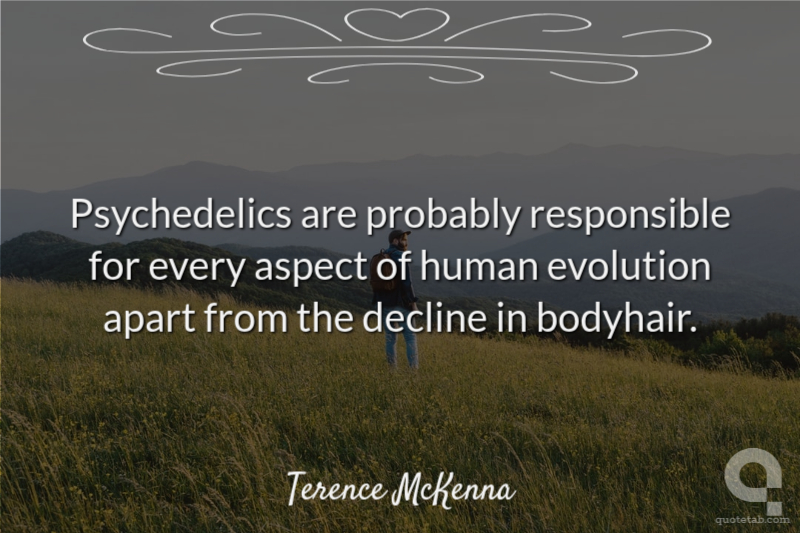 Psychedelics are probably responsible for every aspect of human evolution apart from the decline in bodyhair.

Terence McKenna

quotetab.com